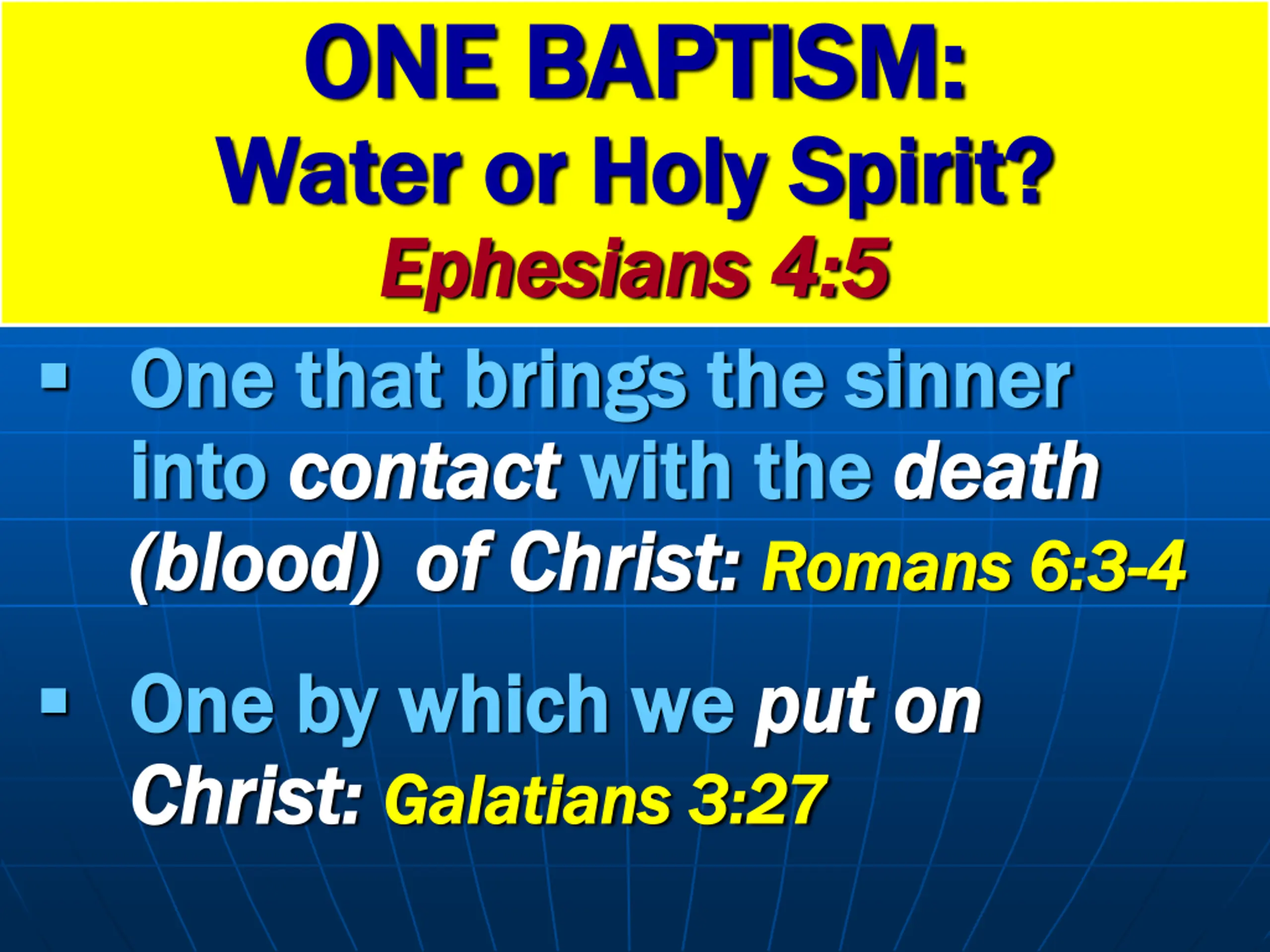 ONE BAPTISM:
Water or Holy Spirit?
Ephesians 4:5

▪ One that brings the sinner into contact with the death (blood) of Christ: Romans 6:3-4

▪ One by which we put on Christ: Galatians 3:27